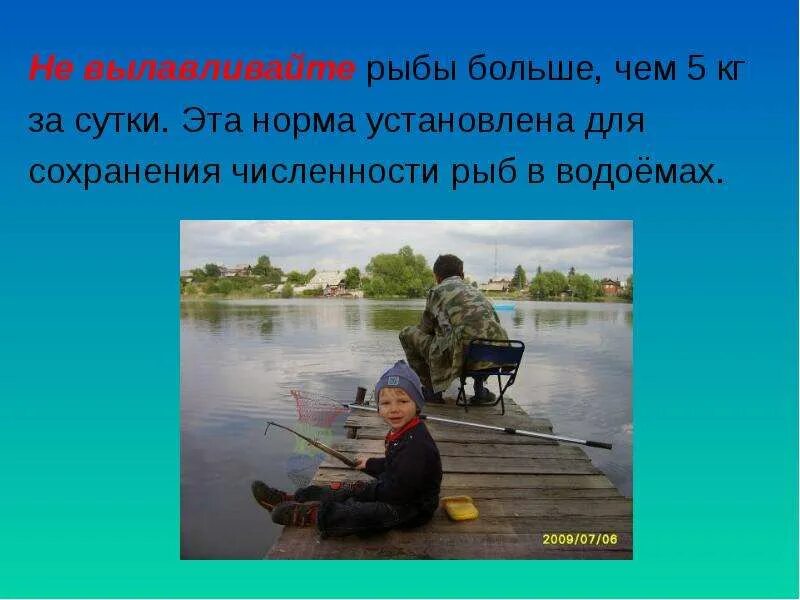 Не вылавливайте рыбы больше, чем 5 кг за сутки. Эта норма установлена для сохранения численности рыб в водоёмах.

2009/07/06